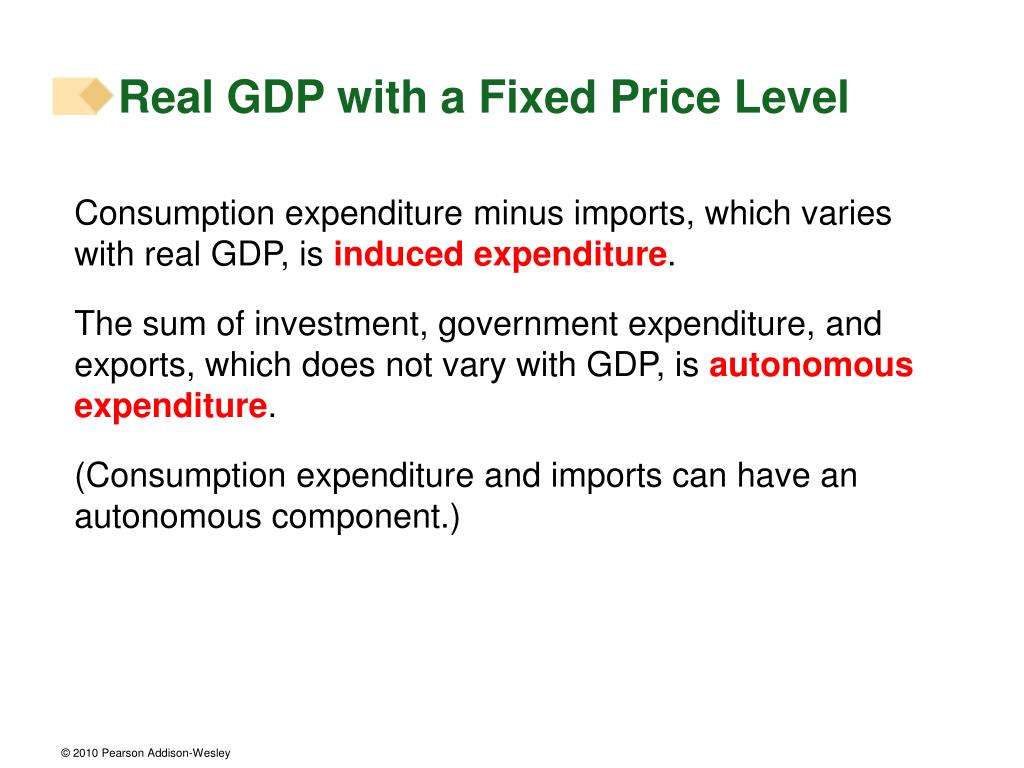 Real GDP with a Fixed Price Level

Consumption expenditure minus imports, which varies with real GDP, is induced expenditure.

The sum of investment, government expenditure, and exports, which does not vary with GDP, is autonomous expenditure.

(Consumption expenditure and imports can have an autonomous component.)

© 2010 Pearson Addison-Wesley